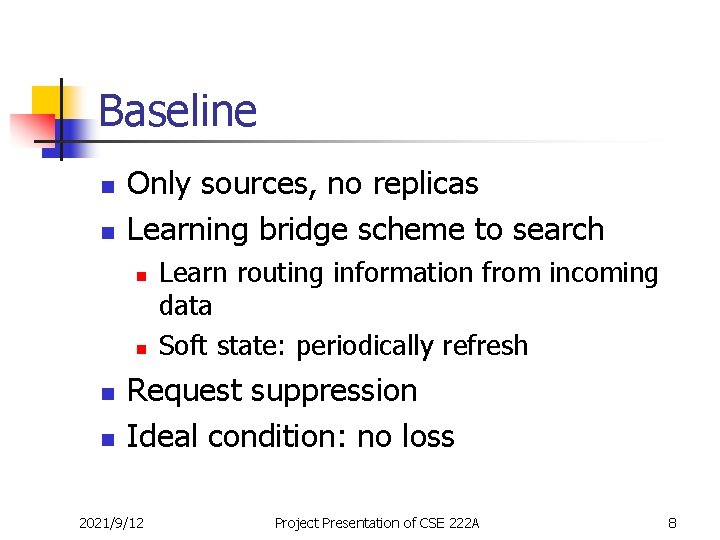 Baseline

- Only sources, no replicas
- Learning bridge scheme to search
  - Learn routing information from incoming data
  - Soft state: periodically refresh
- Request suppression
- Ideal condition: no loss

2021/9/12 Project Presentation of CSE 222A 8